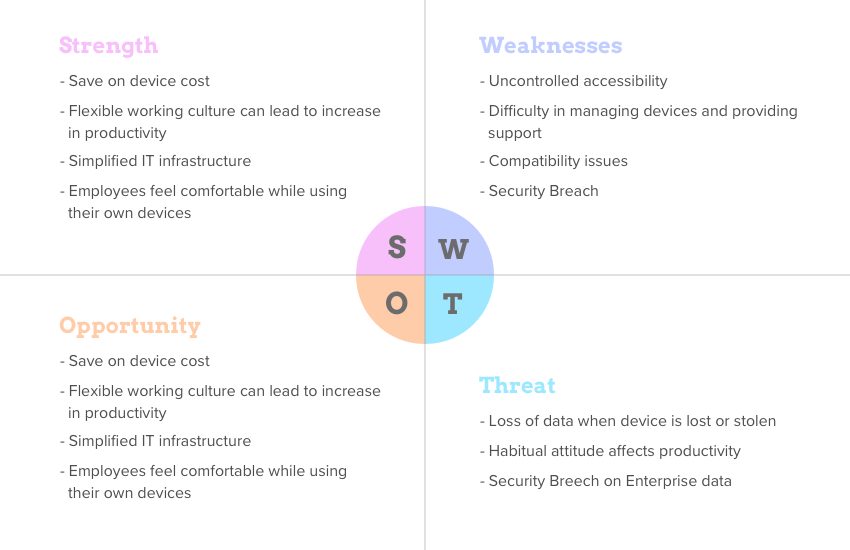 Strength

- Save on device cost
- Flexible working culture can lead to increase in productivity
- Simplified IT infrastructure
- Employees feel comfortable while using their own devices

Weaknesses

- Uncontrolled accessibility
- Difficulty in managing devices and providing support
- Compatibility issues
- Security Breach

S W
O T

Opportunity

- Save on device cost
- Flexible working culture can lead to increase in productivity
- Simplified IT infrastructure
- Employees feel comfortable while using their own devices

Threat

- Loss of data when device is lost or stolen
- Habitual attitude affects productivity
- Security Breech on Enterprise data